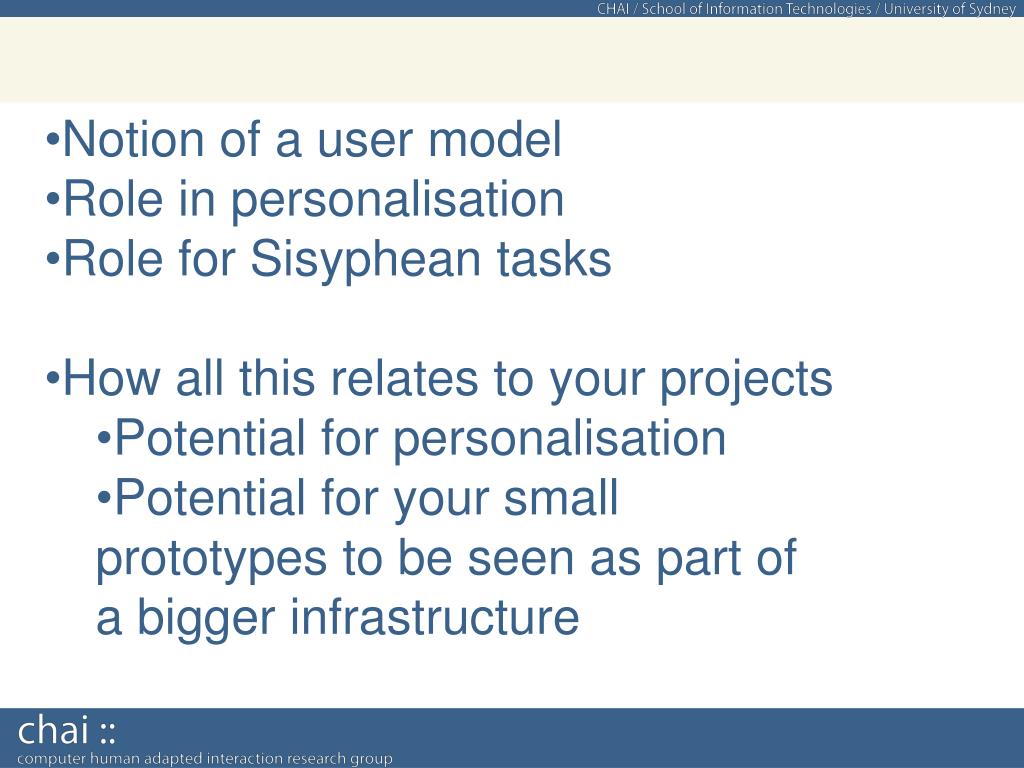 CHAI / School of Information Technologies / University of Sydney

•Notion of a user model
•Role in personalisation
•Role for Sisyphean tasks

•How all this relates to your projects
•Potential for personalisation
•Potential for your small prototypes to be seen as part of a bigger infrastructure

chai ::
computer human adapted interaction research group